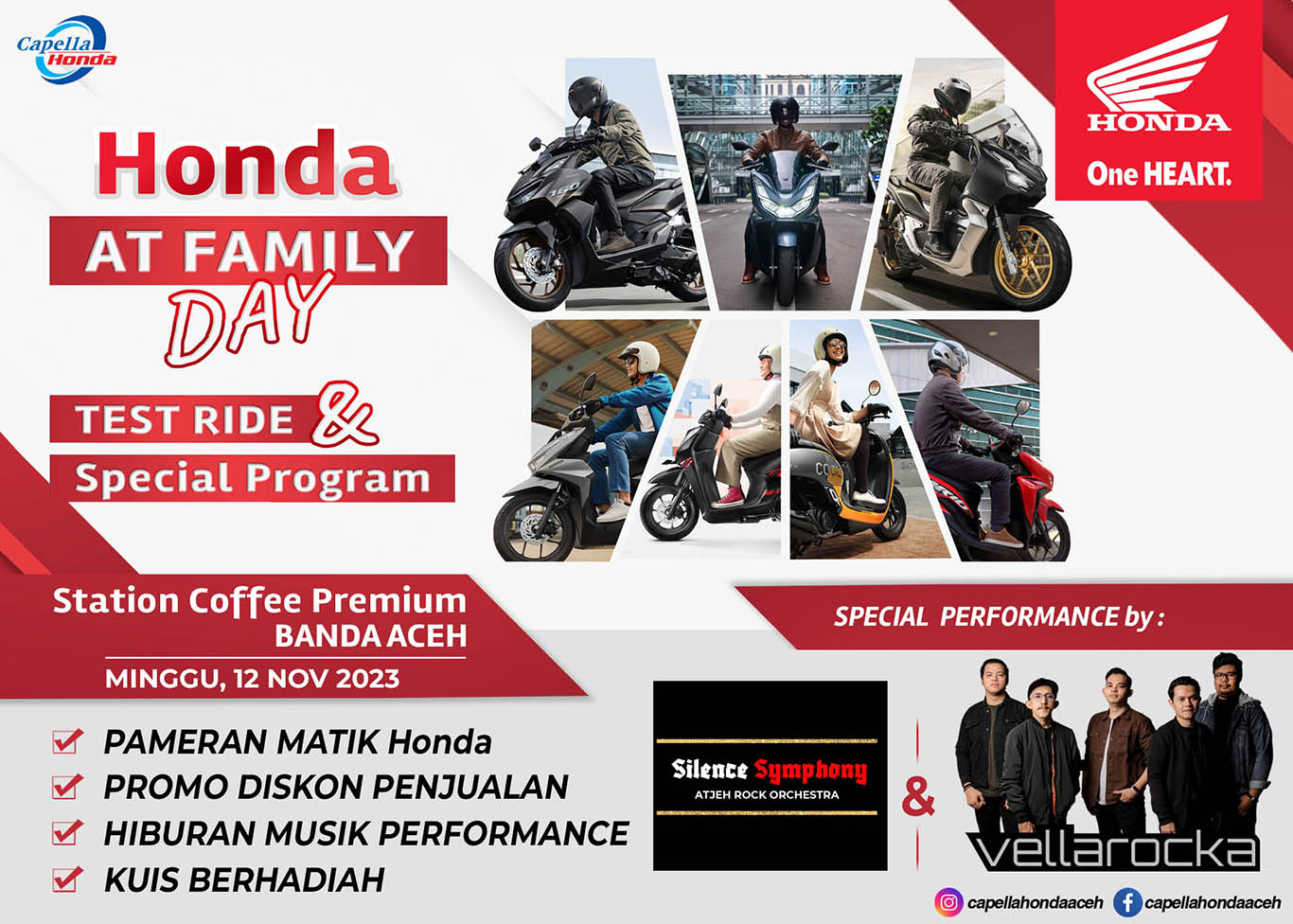 Capella Honda

HONDA
One HEART.

Honda
AT FAMILY
DAY

TEST RIDE &
Special Program

Station Coffee Premium
BANDA ACEH
MINGGU, 12 NOV 2023

PAMERAN MATIK Honda
PROMO DISKON PENJUALAN
HIBURAN MUSIK PERFORMANCE
KUIS BERHADIAH

SPECIAL PERFORMANCE by :

Silence Symphony
ATJEH ROCK ORCHESTRA

&

vellarocka

capellahondaaceh
capellahondaaceh